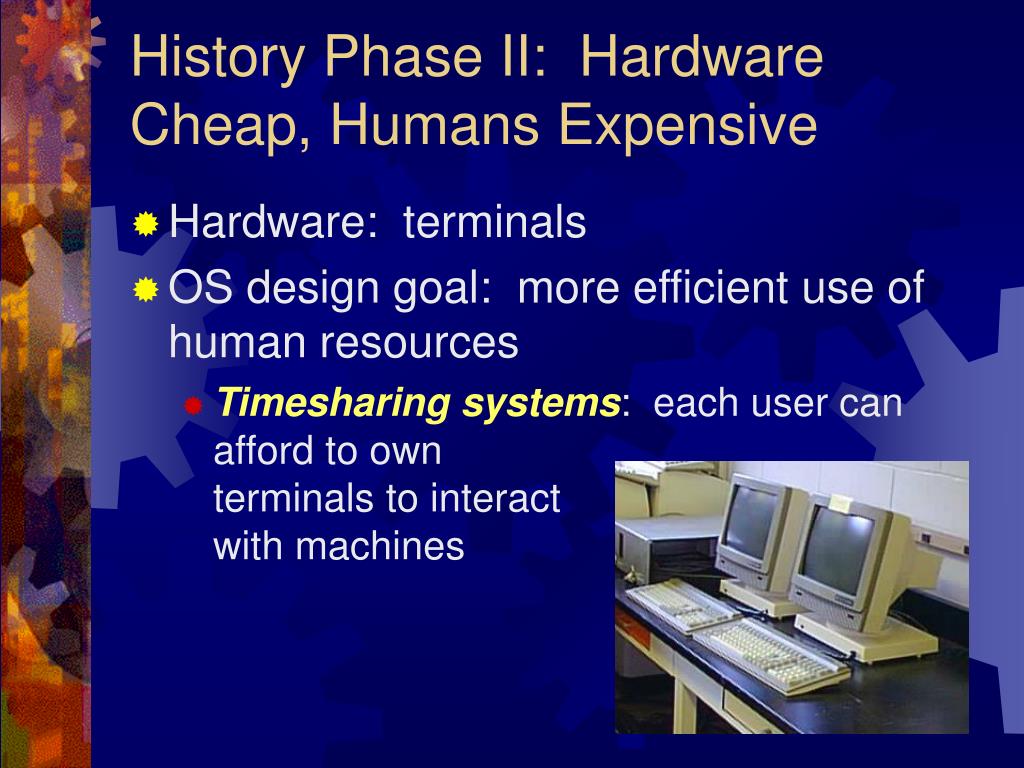 History Phase II: Hardware Cheap, Humans Expensive

Hardware: terminals

OS design goal: more efficient use of human resources

Timesharing systems: each user can afford to own terminals to interact with machines